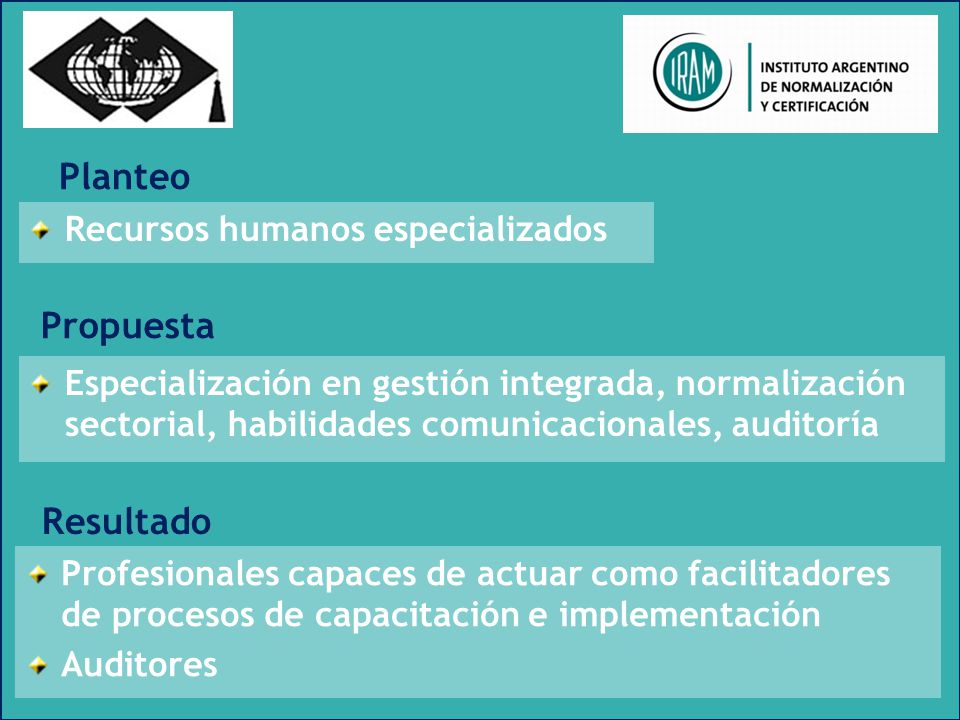 IRAM
INSTITUTO ARGENTINO DE NORMALIZACIÓN Y CERTIFICACIÓN

Planteo

Recursos humanos especializados

Propuesta

Especialización en gestión integrada, normalización sectorial, habilidades comunicacionales, auditoría

Resultado

Profesionales capaces de actuar como facilitadores de procesos de capacitación e implementación

Auditores